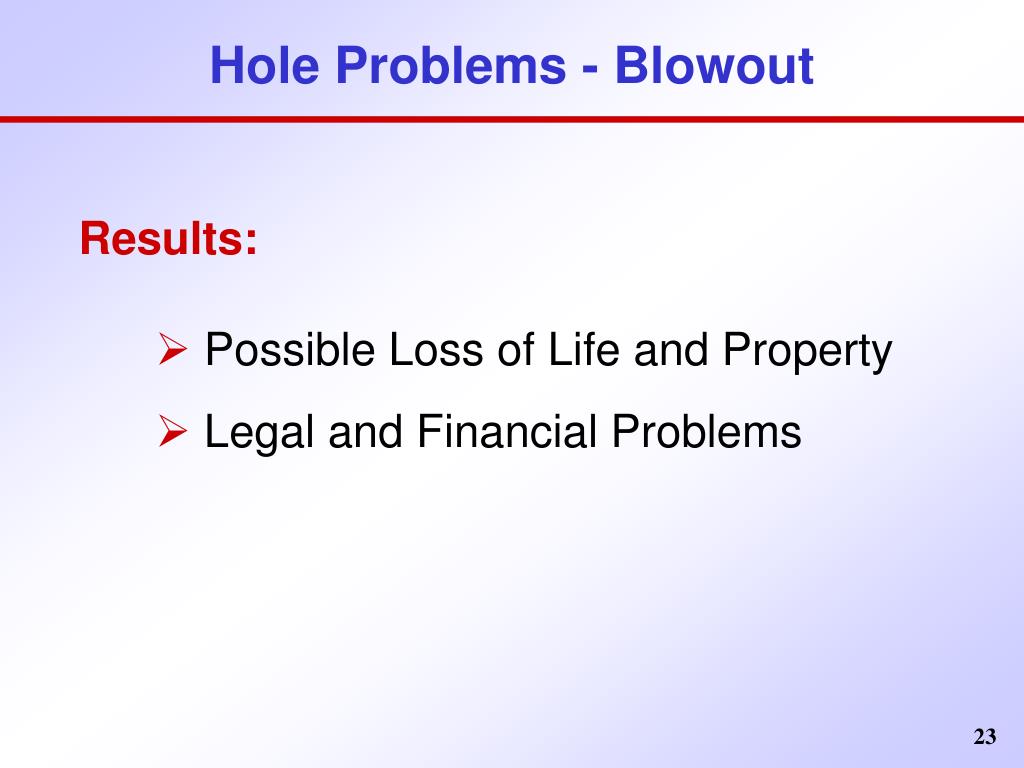 Hole Problems - Blowout

Results:

➢ Possible Loss of Life and Property
➢ Legal and Financial Problems

23